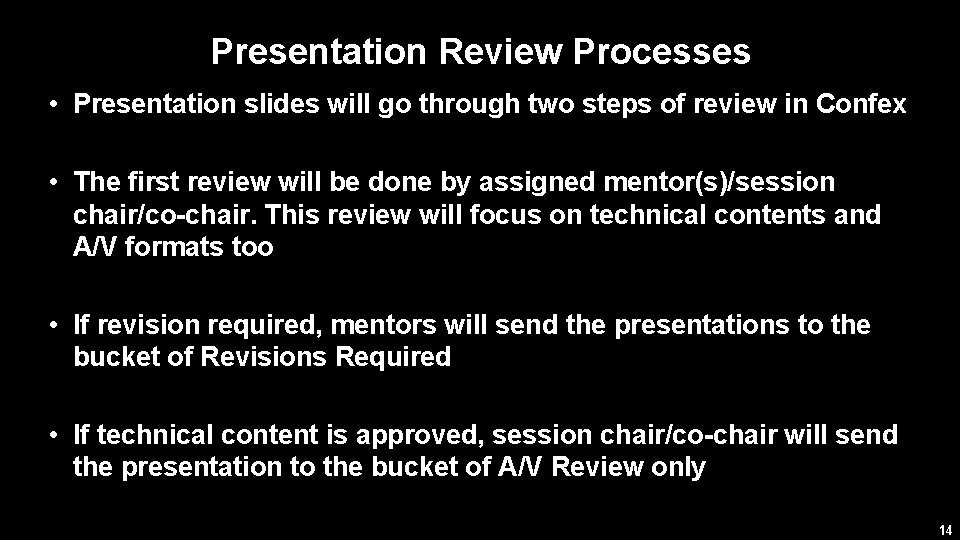 Presentation Review Processes

• Presentation slides will go through two steps of review in Confex

• The first review will be done by assigned mentor(s)/session chair/co-chair. This review will focus on technical contents and A/V formats too

• If revision required, mentors will send the presentations to the bucket of Revisions Required

• If technical content is approved, session chair/co-chair will send the presentation to the bucket of A/V Review only

14